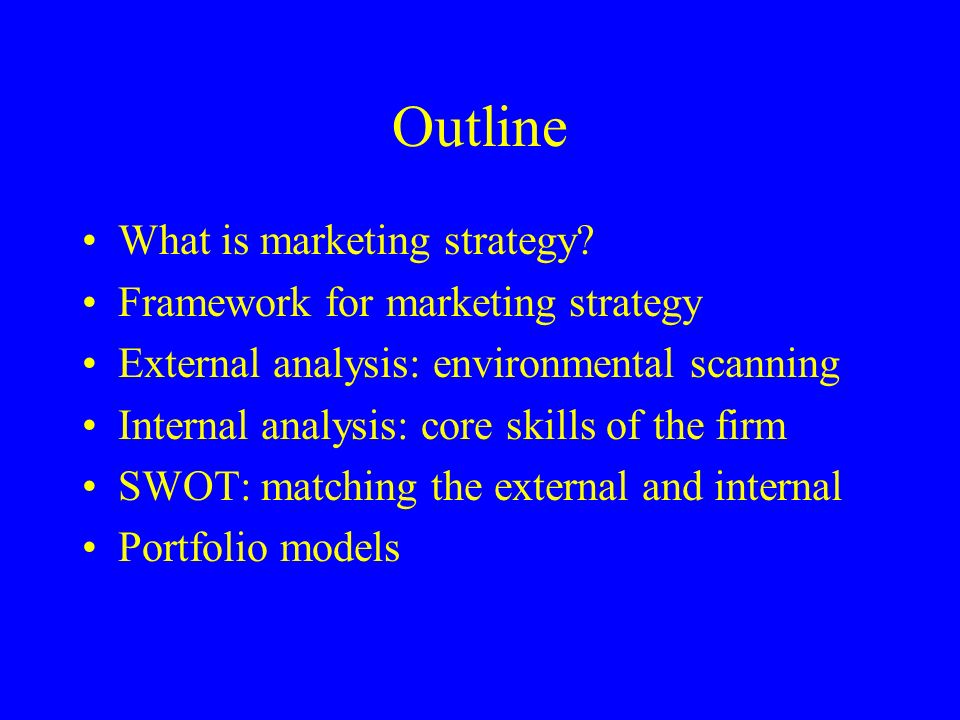 Outline

• What is marketing strategy?
• Framework for marketing strategy
• External analysis: environmental scanning
• Internal analysis: core skills of the firm
• SWOT: matching the external and internal
• Portfolio models